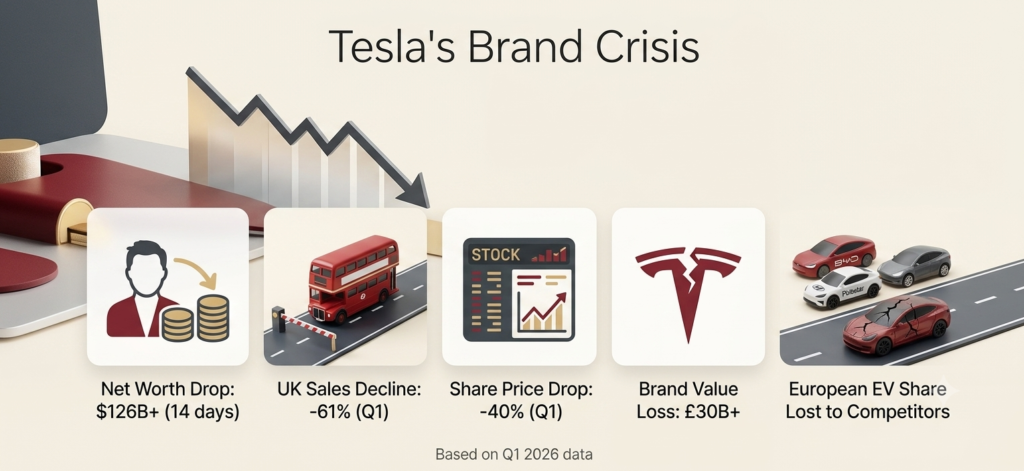 Tesla's Brand Crisis

STOCK

BYD

Polestar

Net Worth Drop: $126B+ (14 days)

UK Sales Decline: -61% (Q1)

Share Price Drop: -40% (Q1)

Brand Value Loss: £30B+

European EV Share Lost to Competitors

Based on Q1 2026 data